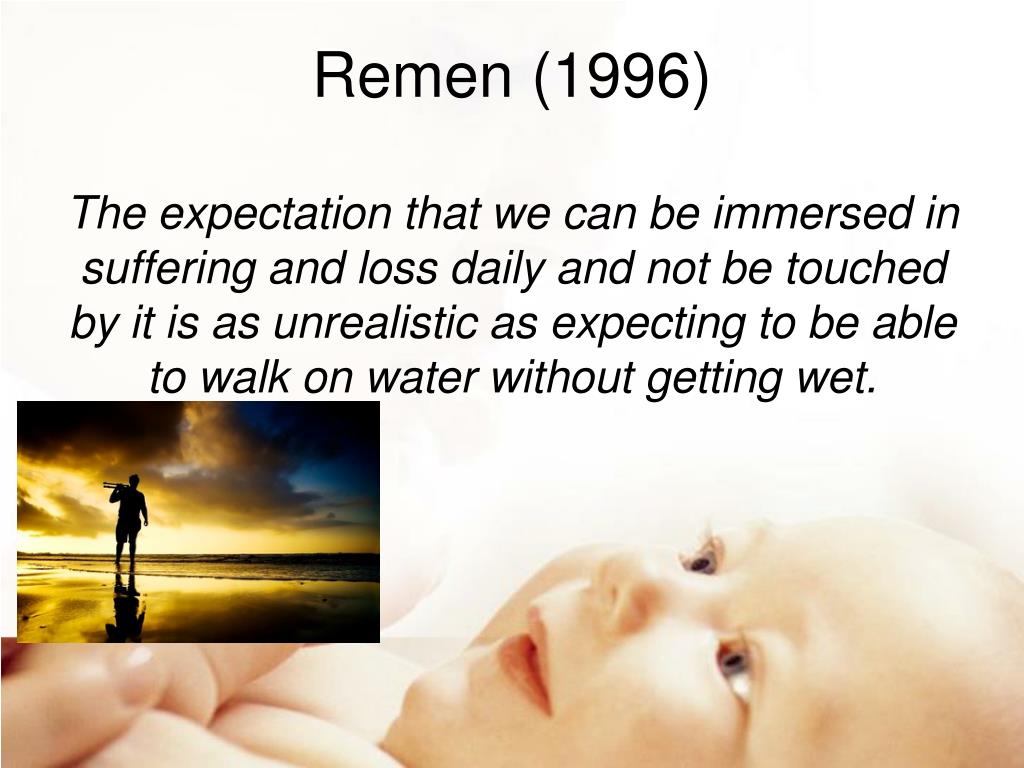 Remen (1996)

The expectation that we can be immersed in suffering and loss daily and not be touched by it is as unrealistic as expecting to be able to walk on water without getting wet.